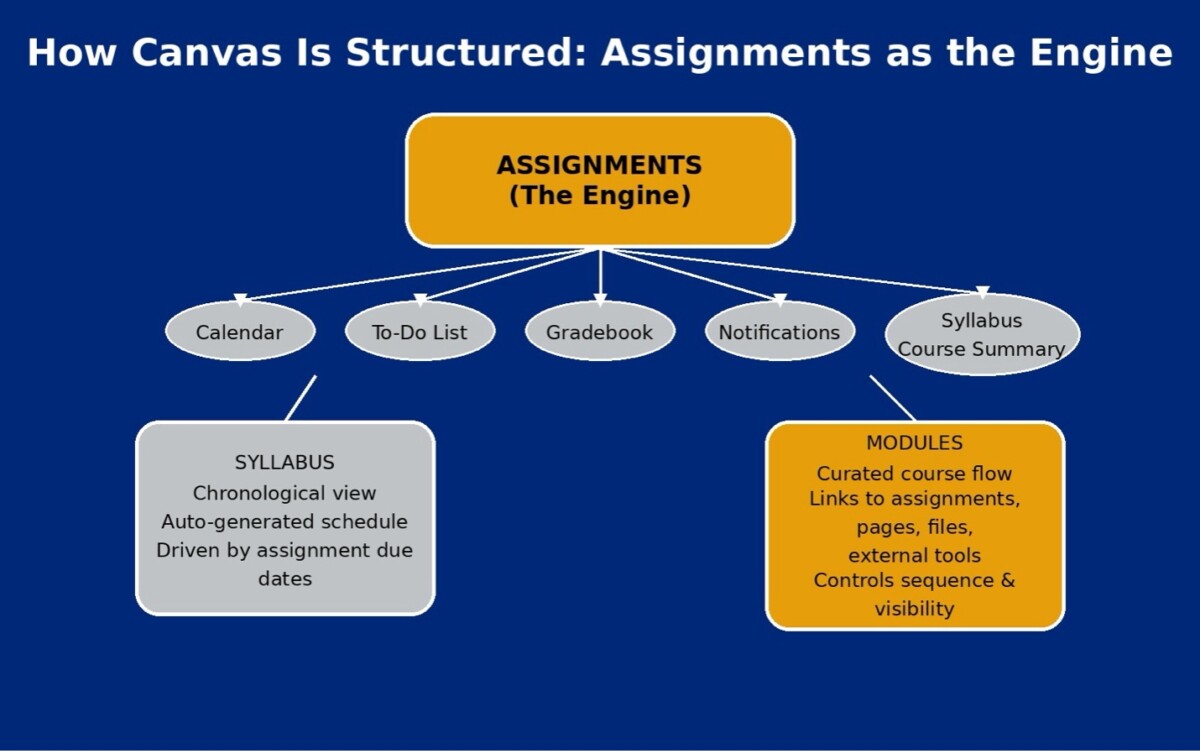 How Canvas Is Structured: Assignments as the Engine

ASSIGNMENTS
(The Engine)

Calendar

To-Do List

Gradebook

Notifications

Syllabus
Course Summary

SYLLABUS
Chronological view
Auto-generated schedule
Driven by assignment due dates

MODULES
Curated course flow
Links to assignments, pages, files, external tools
Controls sequence & visibility